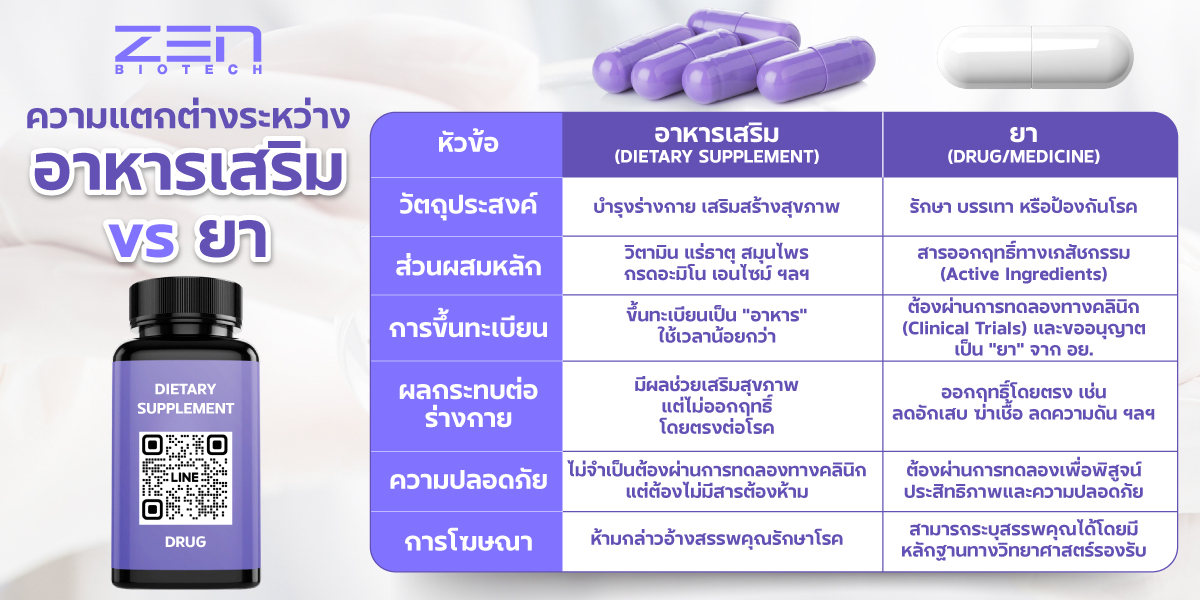 ZEN BIOTECH

ความแตกต่างระหว่าง อาหารเสริม vs ยา

DIETARY SUPPLEMENT

LINE

DRUG

| หัวข้อ | อาหารเสริม (DIETARY SUPPLEMENT) | ยา (DRUG/MEDICINE) |
|---|---|---|
| วัตถุประสงค์ | บำรุงร่างกาย เสริมสร้างสุขภาพ | รักษา บรรเทา หรือป้องกันโรค |
| ส่วนผสมหลัก | วิตามิน แร่ธาตุ สมุนไพร กรดอะมิโน เอนไซม์ ฯลฯ | สารออกฤทธิ์ทางเภสัชกรรม (Active Ingredients) |
| การขึ้นทะเบียน | ขึ้นทะเบียนเป็น "อาหาร" ใช้เวลาน้อยกว่า | ต้องผ่านการทดลองทางคลินิก (Clinical Trials) และขออนุญาต เป็น "ยา" จาก อย. |
| ผลกระทบต่อร่างกาย | มีผลช่วยเสริมสุขภาพ แต่ไม่ออกฤทธิ์ โดยตรงต่อโรค | ออกฤทธิ์โดยตรง เช่น ลดอักเสบ ฆ่าเชื้อ ลดความดัน ฯลฯ |
| ความปลอดภัย | ไม่จำเป็นต้องผ่านการทดลองทางคลินิก แต่ต้องไม่มีสารต้องห้าม | ต้องผ่านการทดลองเพื่อพิสูจน์ ประสิทธิภาพและความปลอดภัย |
| การโฆษณา | ห้ามกล่าวอ้างสรรพคุณรักษาโรค | สามารถระบุสรรพคุณได้โดยมี หลักฐานทางวิทยาศาสตร์รองรับ |